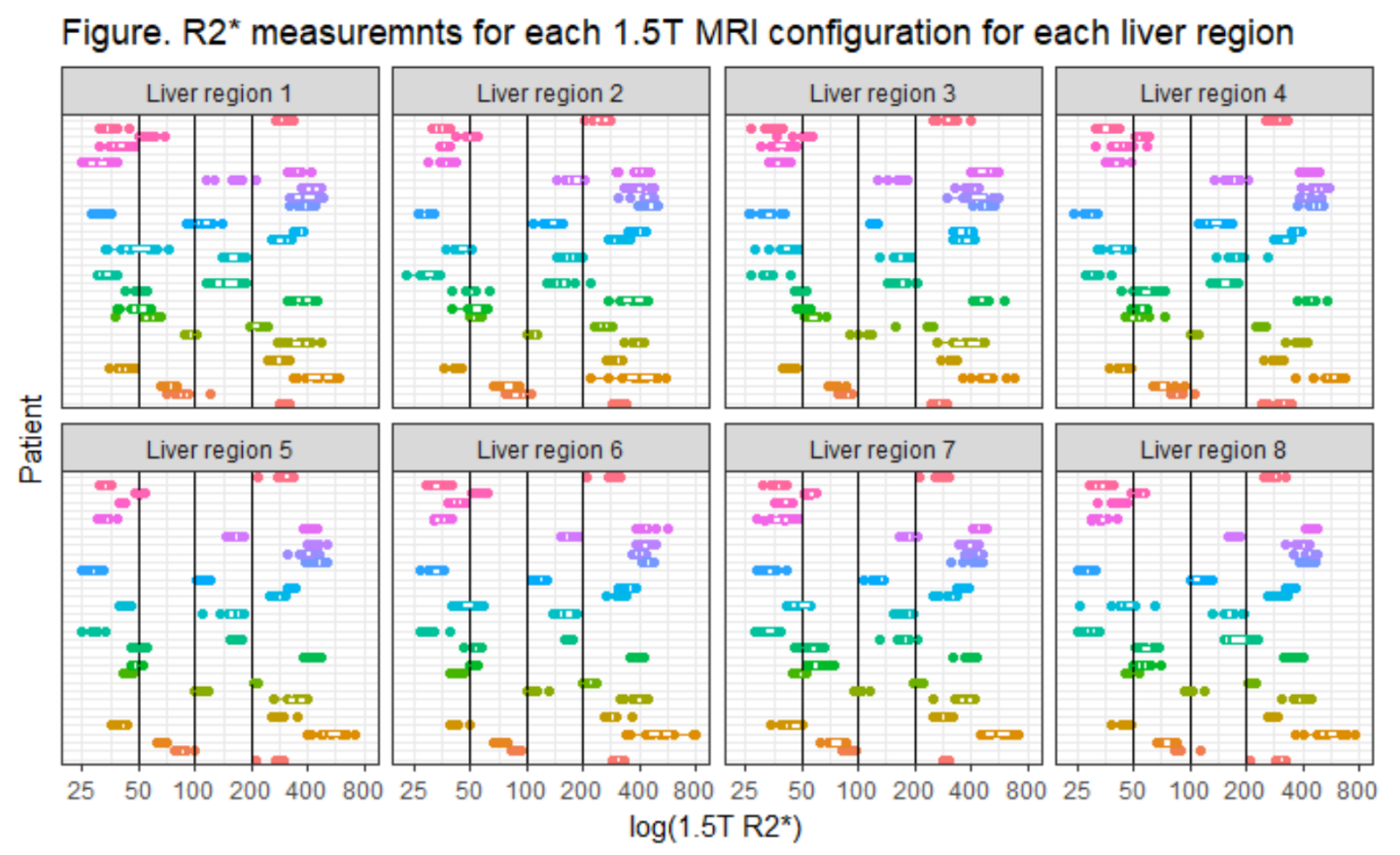 Figure. R2* measuremnts for each 1.5T MRI configuration for each liver region

Liver region 1

Liver region 2

Liver region 3

Liver region 4

Liver region 5

Liver region 6

Liver region 7

Liver region 8

Patient

25 50 100 200 400 800 25 50 100 200 400 800 25 50 100 200 400 800 25 50 100 200 400 800

log(1.5T R2*)